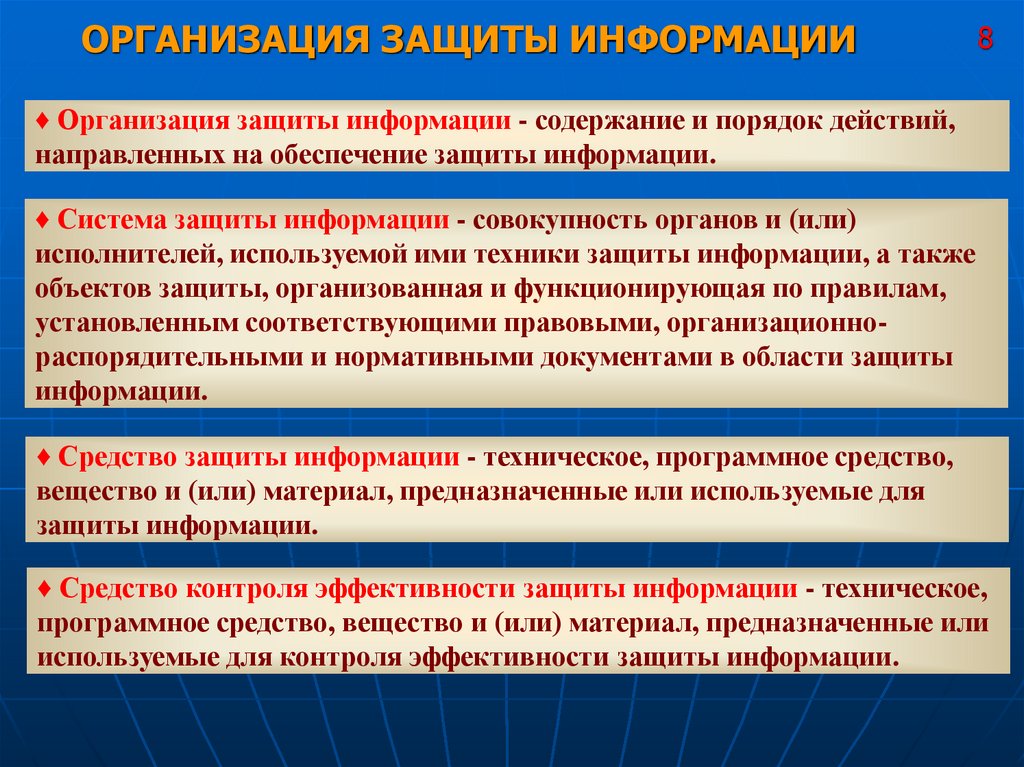 ОРГАНИЗАЦИЯ ЗАЩИТЫ ИНФОРМАЦИИ

8

♦ Организация защиты информации - содержание и порядок действий, направленных на обеспечение защиты информации.

♦ Система защиты информации - совокупность органов и (или) исполнителей, используемой ими техники защиты информации, а также объектов защиты, организованная и функционирующая по правилам, установленным соответствующими правовыми, организационно-распорядительными и нормативными документами в области защиты информации.

♦ Средство защиты информации - техническое, программное средство, вещество и (или) материал, предназначенные или используемые для защиты информации.

♦ Средство контроля эффективности защиты информации - техническое, программное средство, вещество и (или) материал, предназначенные или используемые для контроля эффективности защиты информации.